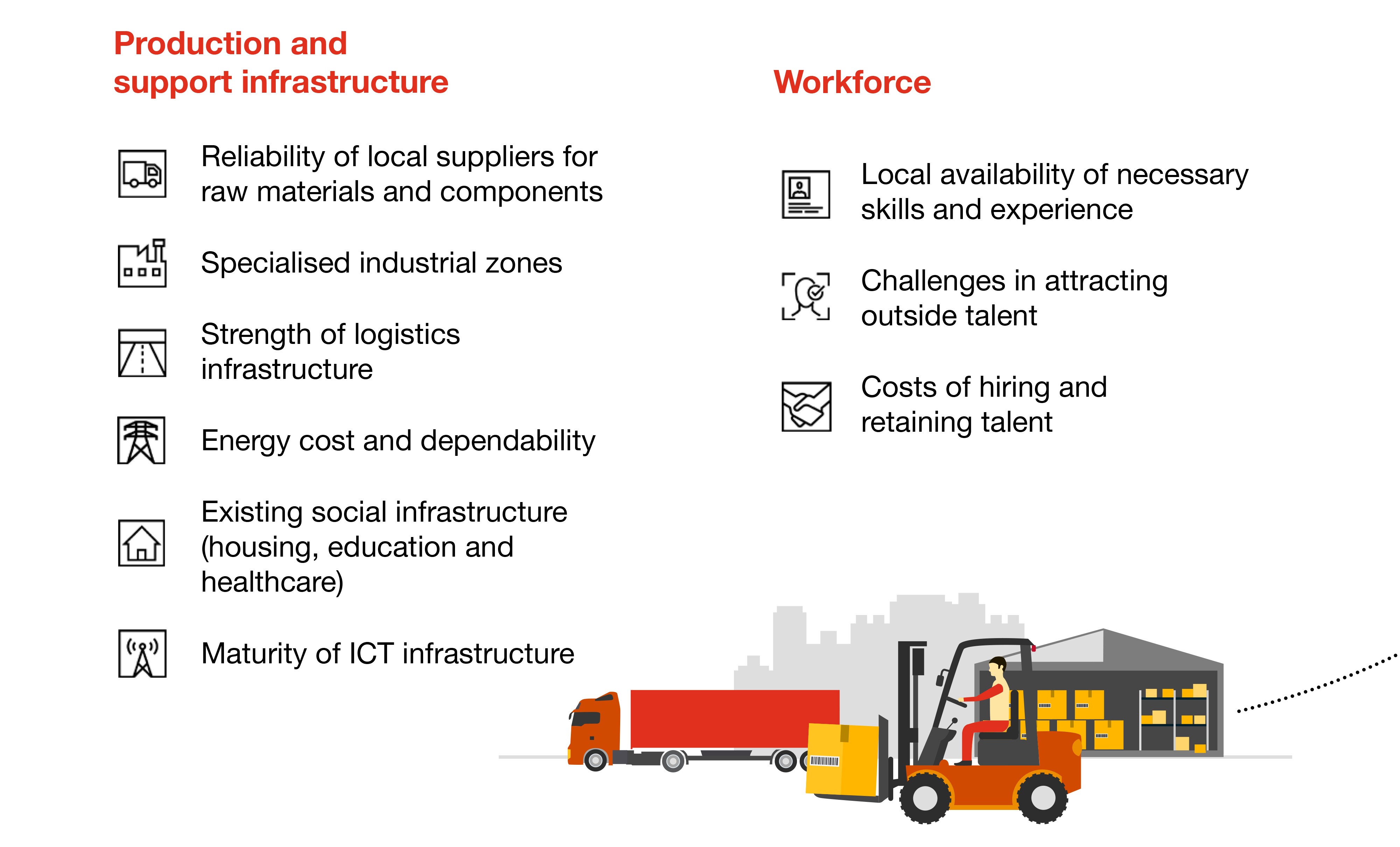 Production and support infrastructure

Reliability of local suppliers for raw materials and components

Specialised industrial zones

Strength of logistics infrastructure

Energy cost and dependability

Existing social infrastructure (housing, education and healthcare)

Maturity of ICT infrastructure

Workforce

Local availability of necessary skills and experience

Challenges in attracting outside talent

Costs of hiring and retaining talent